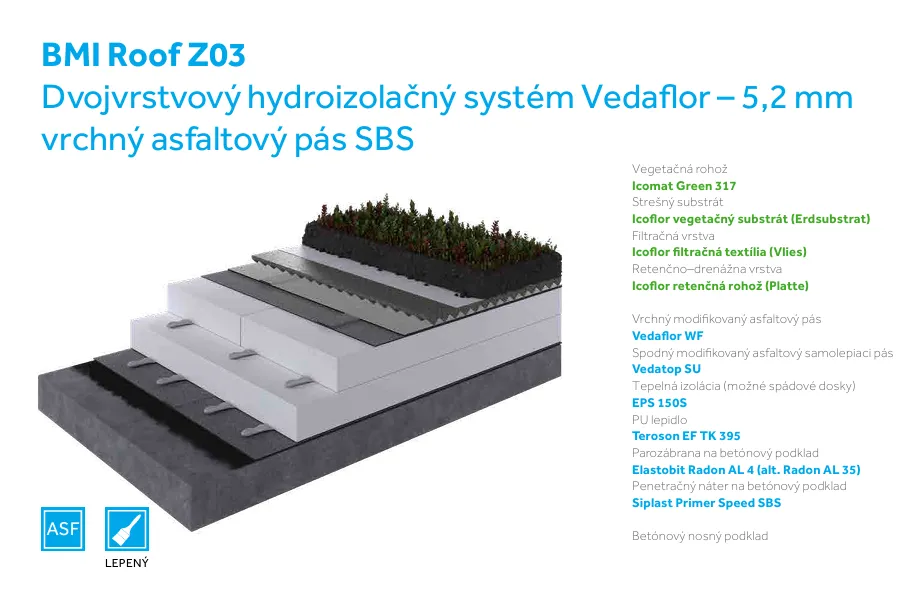 BMI Roof Z03
Dvojvrstvový hydroizolačný systém Vedaflor – 5,2 mm vrchný asfaltový pás SBS

Vegetačná rohož
Icomat Green 317
Strešný substrát
Icoflor vegetačný substrát (Erdsubstrat)
Filtračná vrstva
Icoflor filtračná textília (Vlies)
Retenčno–drenážna vrstva
Icoflor retenčná rohož (Platte)

Vrchný modifikovaný asfaltový pás
Vedaflor WF
Spodný modifikovaný asfaltový samolepiaci pás
Vedatop SU
Tepelná izolácia (možné spádové dosky)
EPS 150S
PU lepidlo
Teroson EF TK 395
Parozábrana na betónový podklad
Elastobit Radon AL 4 (alt. Radon AL 35)
Penetračný náter na betónový podklad
Siplast Primer Speed SBS

Betónový nosný podklad

ASF

LEPENÝ